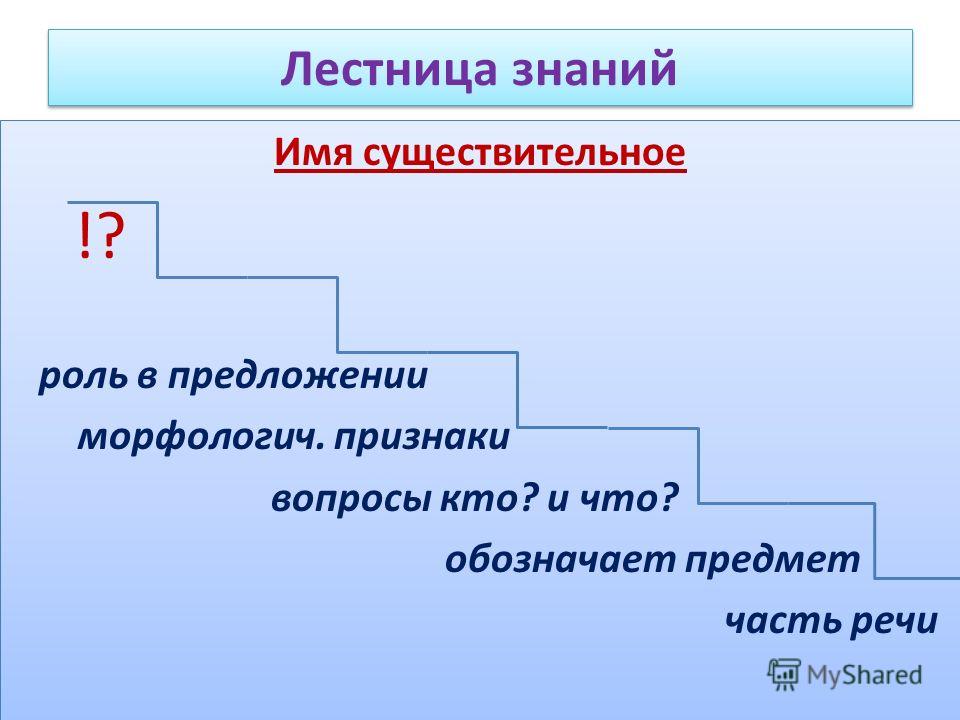 Лестница знаний

Имя существительное

!?

роль в предложении

морфологич. признаки

вопросы кто? и что?

обозначает предмет

часть речи

MyShared